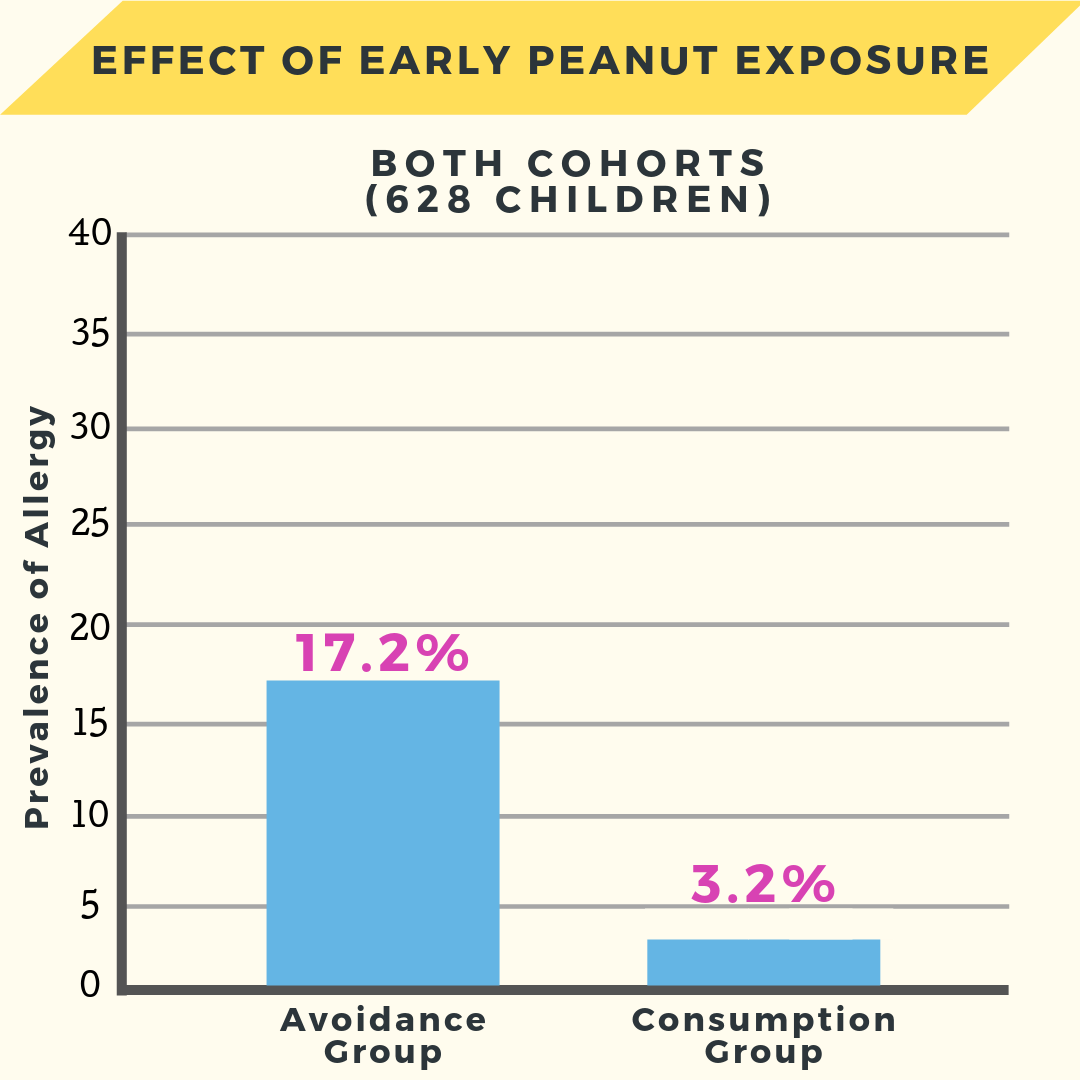 EFFECT OF EARLY PEANUT EXPOSURE

BOTH COHORTS (628 CHILDREN)

Prevalence of Allergy

40
35
30
25
20
15
10
5
0

17.2%

3.2%

Avoidance Group

Consumption Group